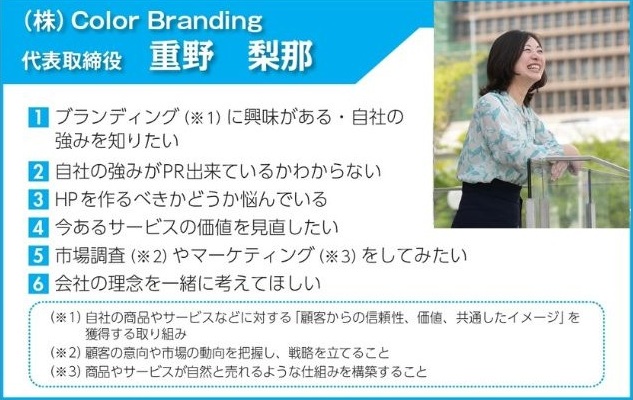 (株) Color Branding
代表取締役　重野　梨那

1 ブランディング (※1) に興味がある・自社の強みを知りたい
2 自社の強みがPR出来ているかわからない
3 HPを作るべきかどうか悩んでいる
4 今あるサービスの価値を見直したい
5 市場調査 (※2) やマーケティング (※3) をしてみたい
6 会社の理念を一緒に考えてほしい

(※1) 自社の商品やサービスなどに対する「顧客からの信頼性、価値、共通したイメージ」を獲得する取り組み
(※2) 顧客の意向や市場の動向を把握し、戦略を立てること
(※3) 商品やサービスが自然と売れるような仕組みを構築すること